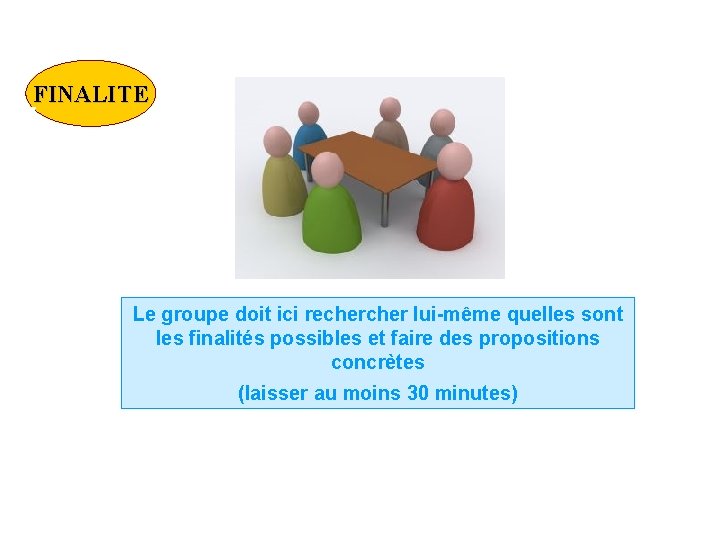 FINALITE

Le groupe doit ici rechercher lui-même quelles sont les finalités possibles et faire des propositions concrètes

(laisser au moins 30 minutes)